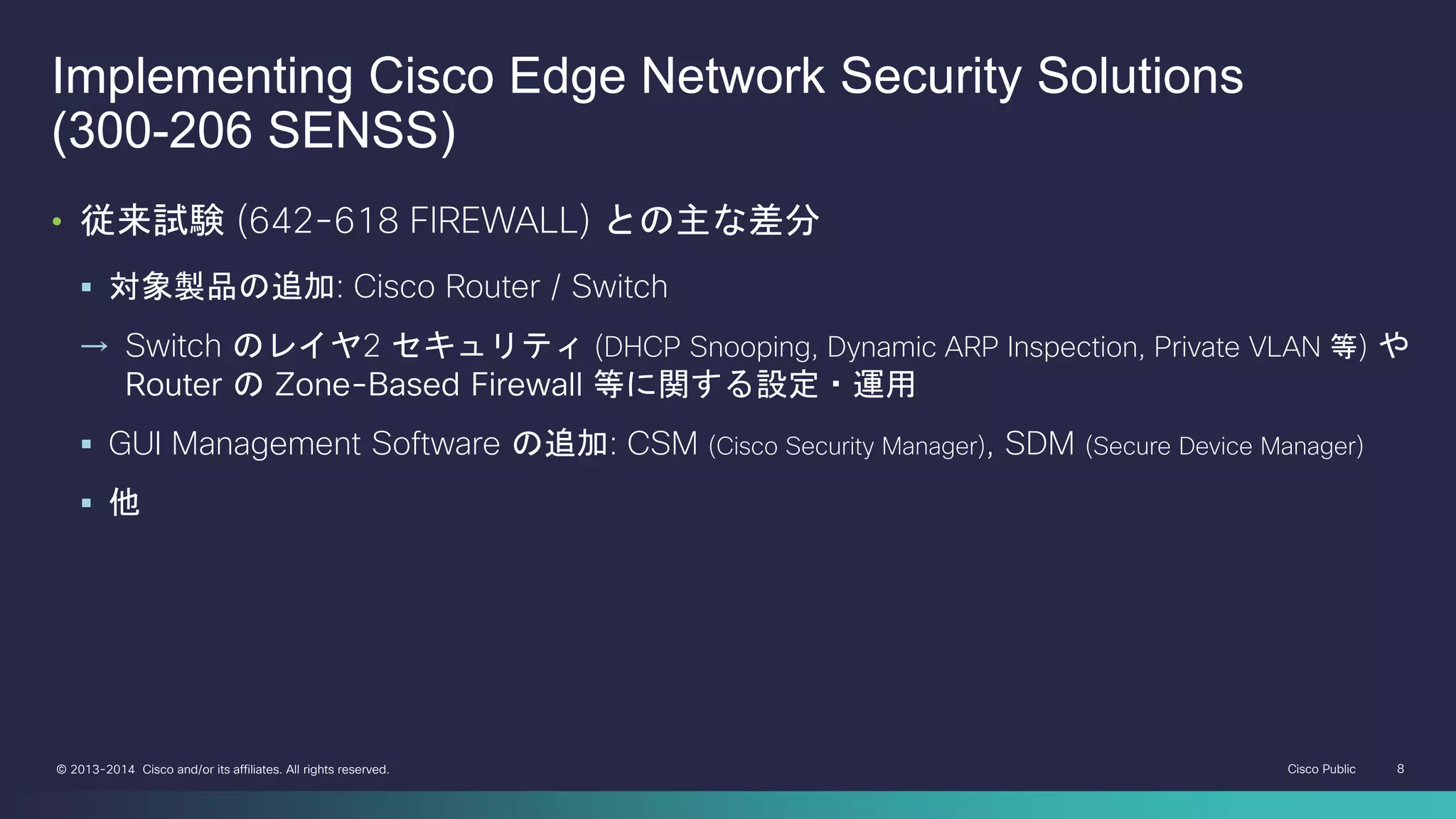 Implementing Cisco Edge Network Security Solutions (300-206 SENSS)

• 従来試験 (642-618 FIREWALL) との主な差分

▪ 対象製品の追加: Cisco Router / Switch

→ Switch のレイヤ2 セキュリティ (DHCP Snooping, Dynamic ARP Inspection, Private VLAN 等) や Router の Zone-Based Firewall 等に関する設定・運用

▪ GUI Management Software の追加: CSM (Cisco Security Manager), SDM (Secure Device Manager)

▪ 他

© 2013-2014 Cisco and/or its affiliates. All rights reserved.

Cisco Public 8